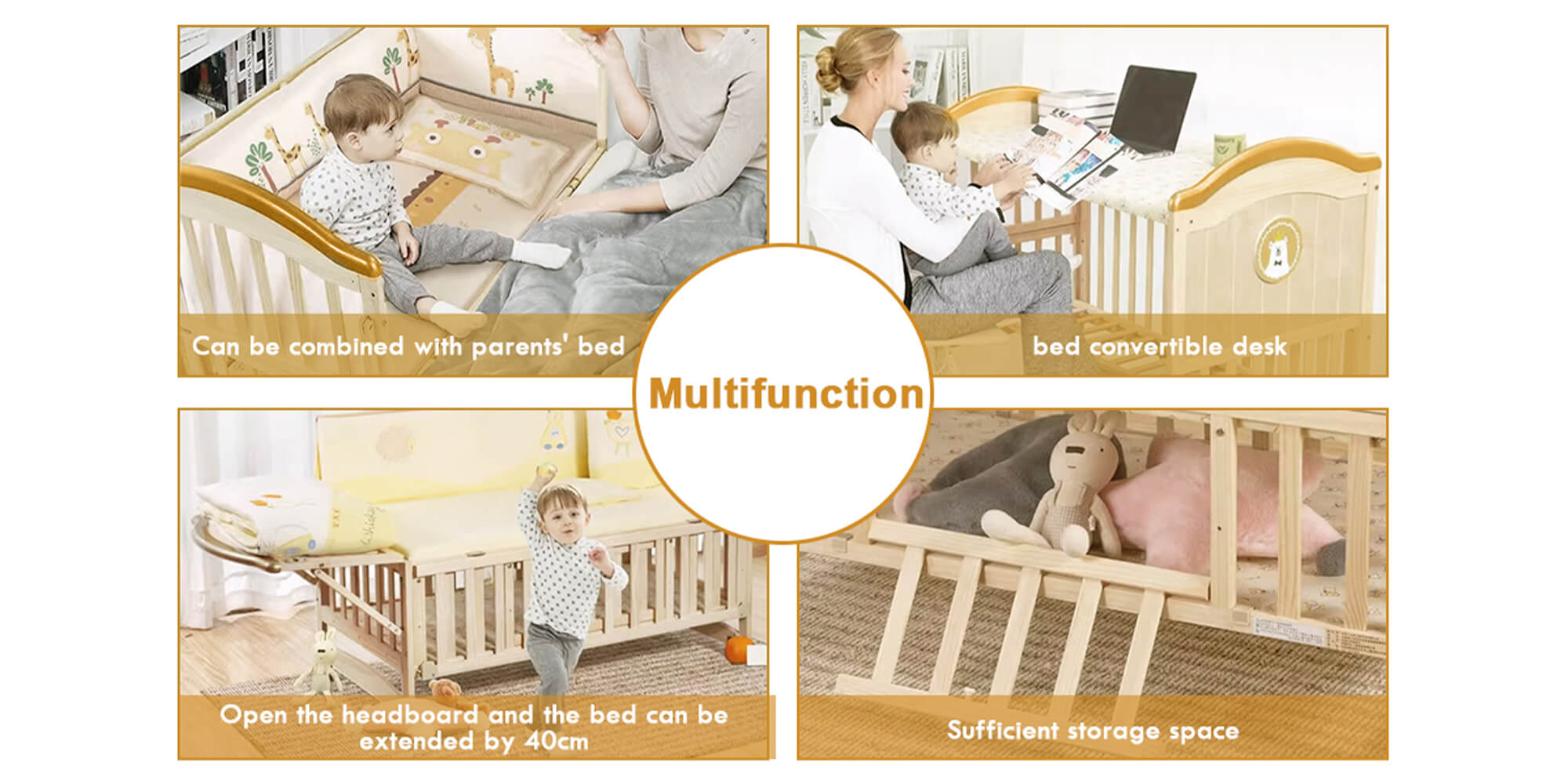 Can be combined with parents' bed

bed convertible desk

Multifunction

Open the headboard and the bed can be extended by 40cm

Sufficient storage space